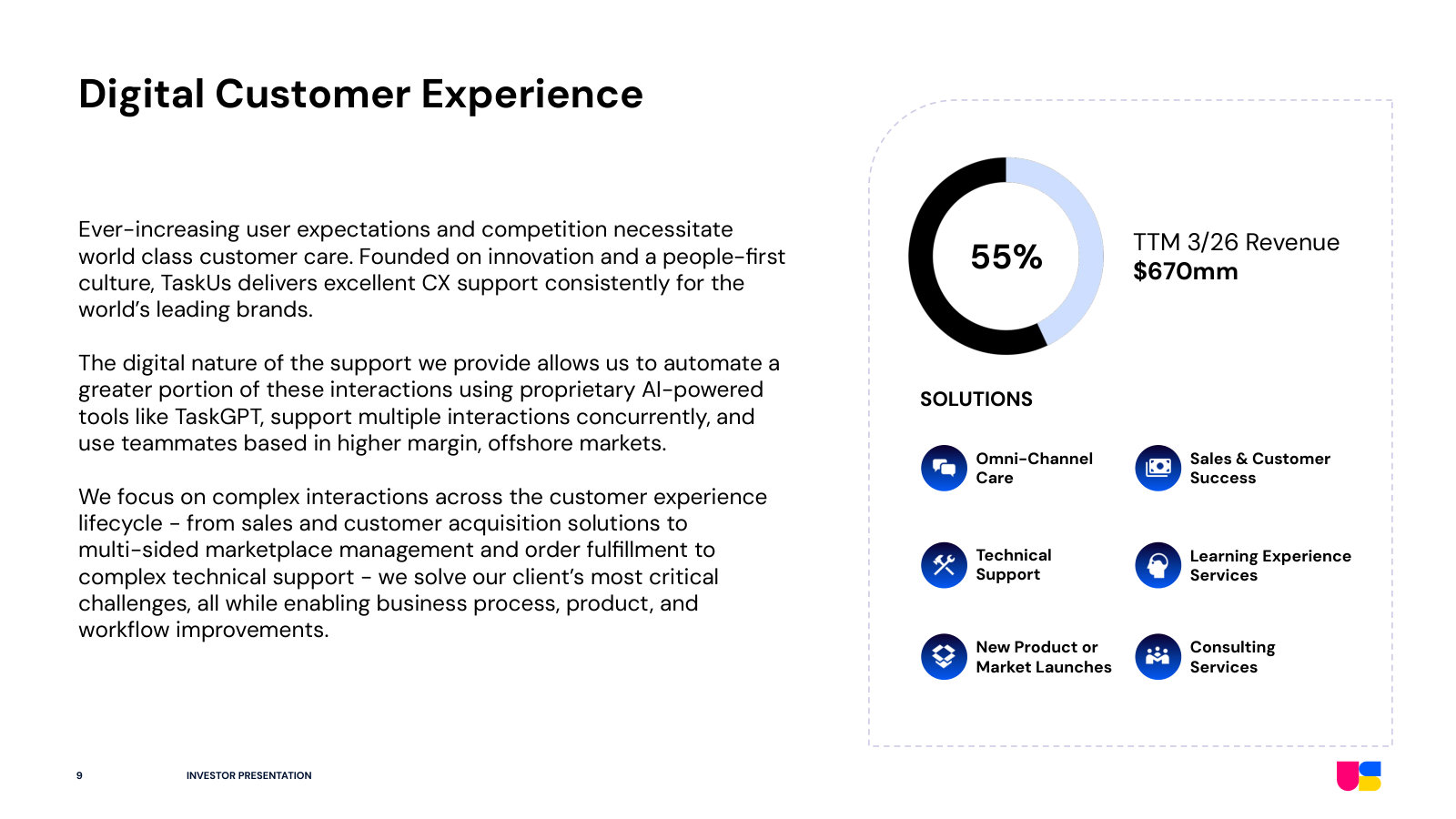 Digital Customer Experience

Ever-increasing user expectations and competition necessitate world class customer care. Founded on innovation and a people-first culture, TaskUs delivers excellent CX support consistently for the world's leading brands.

The digital nature of the support we provide allows us to automate a greater portion of these interactions using proprietary AI-powered tools like TaskGPT, support multiple interactions concurrently, and use teammates based in higher margin, offshore markets.

We focus on complex interactions across the customer experience lifecycle - from sales and customer acquisition solutions to multi-sided marketplace management and order fulfillment to complex technical support - we solve our client's most critical challenges, all while enabling business process, product, and workflow improvements.

55%

TTM 3/26 Revenue
$670mm

SOLUTIONS

Omni-Channel Care

Sales & Customer Success

Technical Support

Learning Experience Services

New Product or Market Launches

Consulting Services

9

INVESTOR PRESENTATION